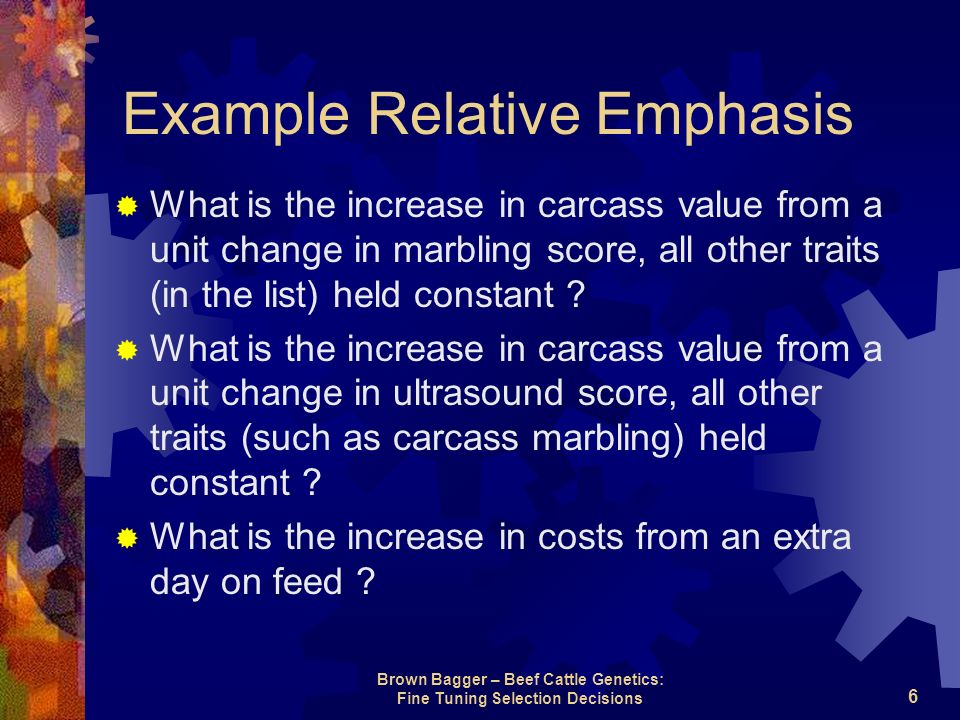 Example Relative Emphasis

What is the increase in carcass value from a unit change in marbling score, all other traits (in the list) held constant ?

What is the increase in carcass value from a unit change in ultrasound score, all other traits (such as carcass marbling) held constant ?

What is the increase in costs from an extra day on feed ?

Brown Bagger – Beef Cattle Genetics:
Fine Tuning Selection Decisions

6